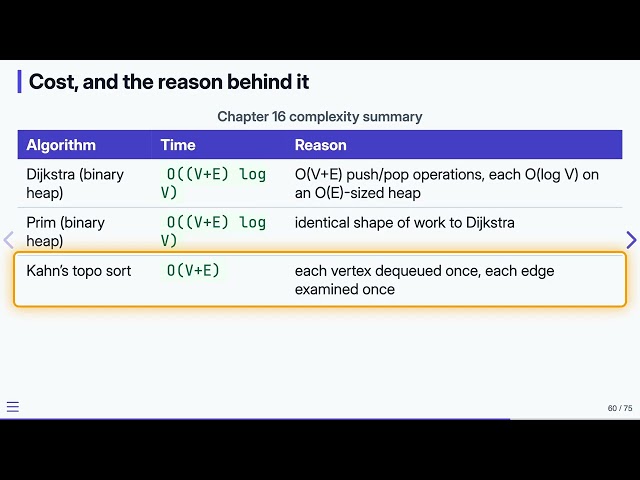 Cost, and the reason behind it

Chapter 16 complexity summary

| Algorithm | Time | Reason |
|---|---|---|
| Dijkstra (binary heap) | O((V+E) log V) | O(V+E) push/pop operations, each O(log V) on an O(E)-sized heap |
| Prim (binary heap) | O((V+E) log V) | identical shape of work to Dijkstra |
| Kahn's topo sort | O(V+E) | each vertex dequeued once, each edge examined once |

60 / 75